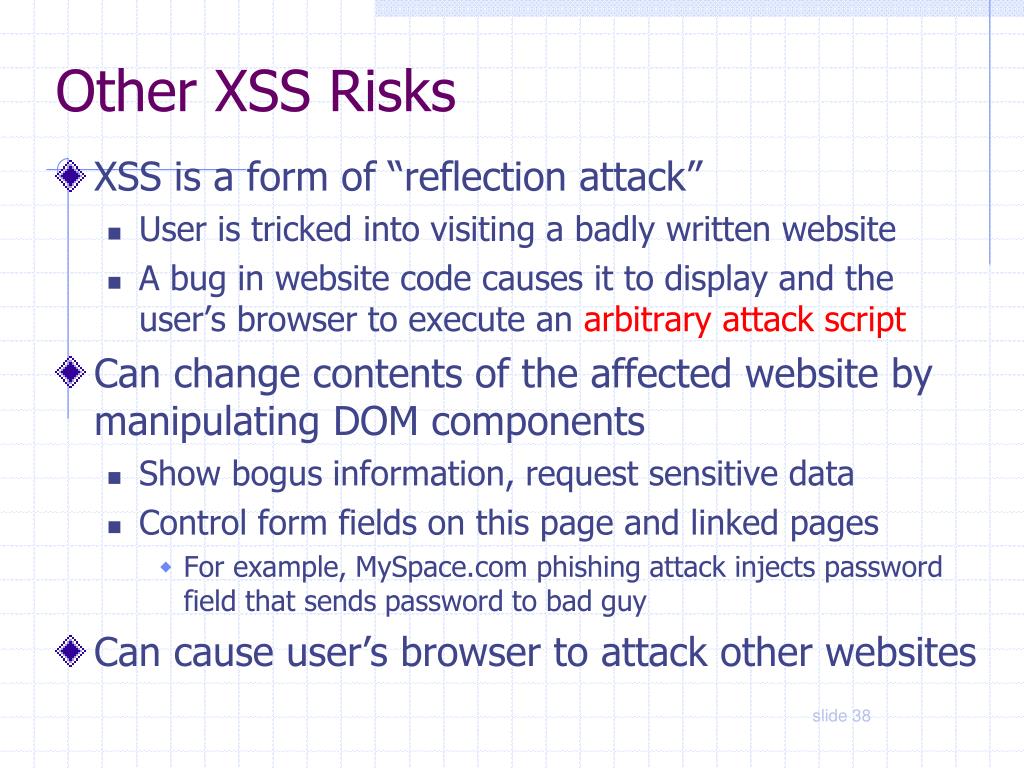 Other XSS Risks

XSS is a form of “reflection attack”

User is tricked into visiting a badly written website

A bug in website code causes it to display and the user’s browser to execute an arbitrary attack script

Can change contents of the affected website by manipulating DOM components

Show bogus information, request sensitive data

Control form fields on this page and linked pages

For example, MySpace.com phishing attack injects password field that sends password to bad guy

Can cause user’s browser to attack other websites

slide 38